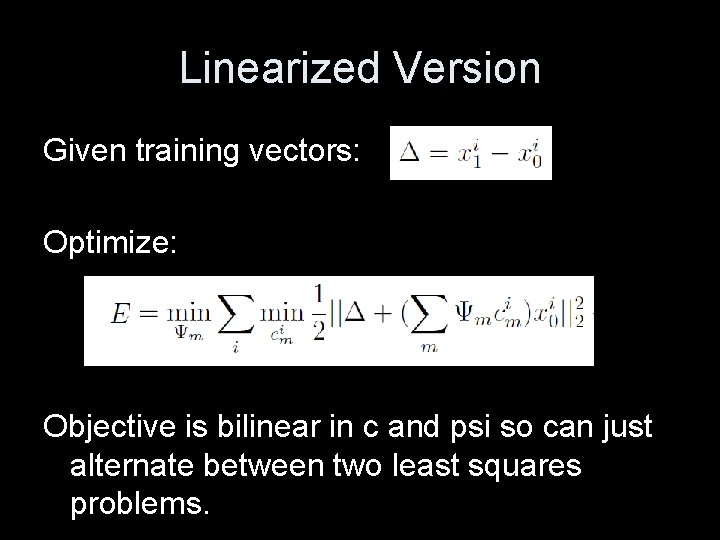 Linearized Version

Given training vectors: $\Delta = x_1^i - x_0^i$

Optimize:

$E = \min_{\Psi_m} \sum_i \min_{c_m^i} \frac{1}{2} ||\Delta + (\sum_m \Psi_m c_m^i) x_0^i||_2^2$

Objective is bilinear in c and psi so can just alternate between two least squares problems.